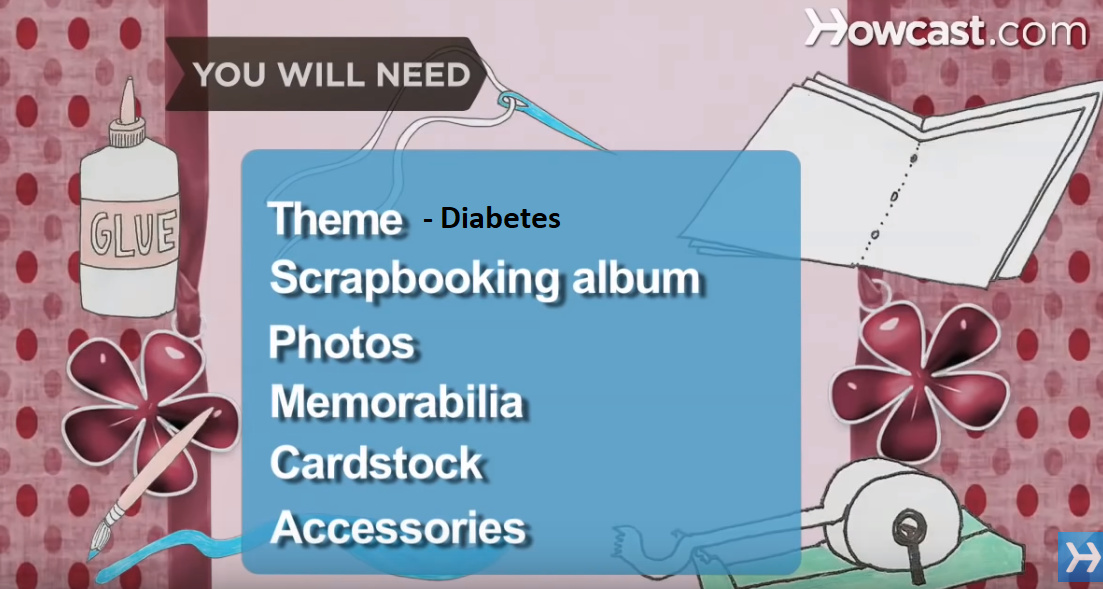 Howcast.com

YOU WILL NEED

GLUE

Theme - Diabetes
Scrapbooking album
Photos
Memorabilia
Cardstock
Accessories